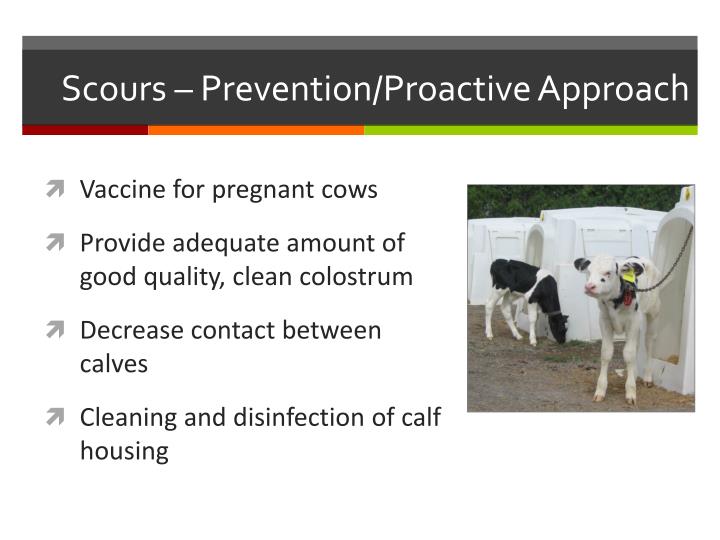 Scours – Prevention/Proactive Approach

Vaccine for pregnant cows

Provide adequate amount of good quality, clean colostrum

Decrease contact between calves

Cleaning and disinfection of calf housing